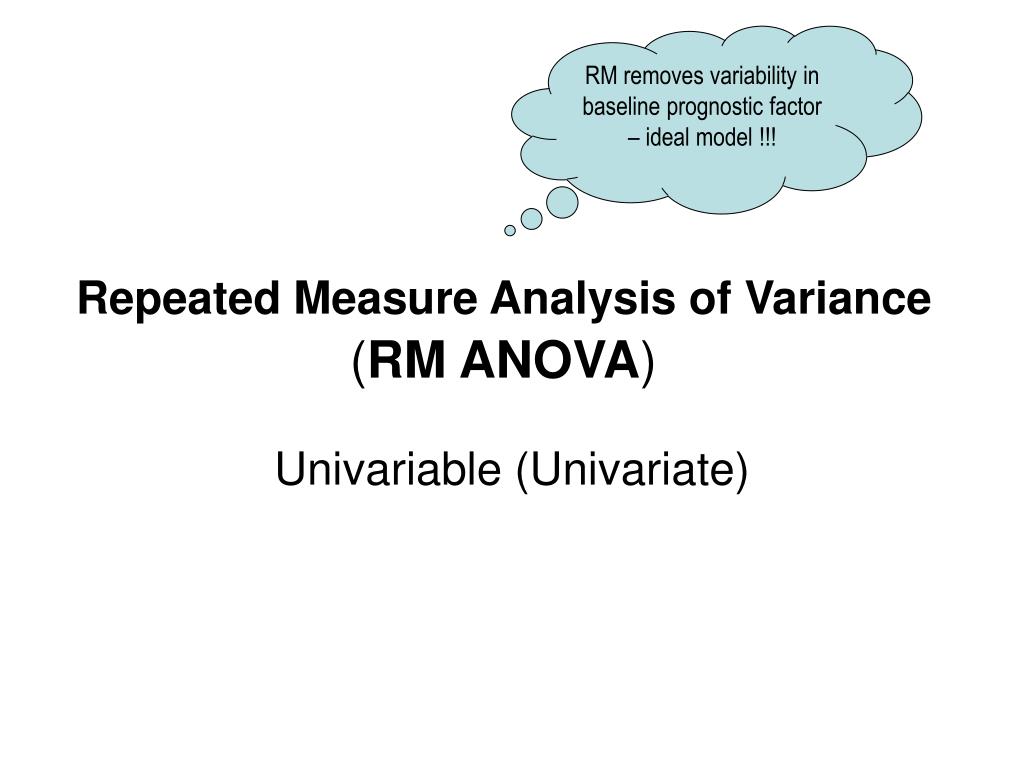 RM removes variability in baseline prognostic factor – ideal model !!!

Repeated Measure Analysis of Variance (RM ANOVA)

Univariable (Univariate)